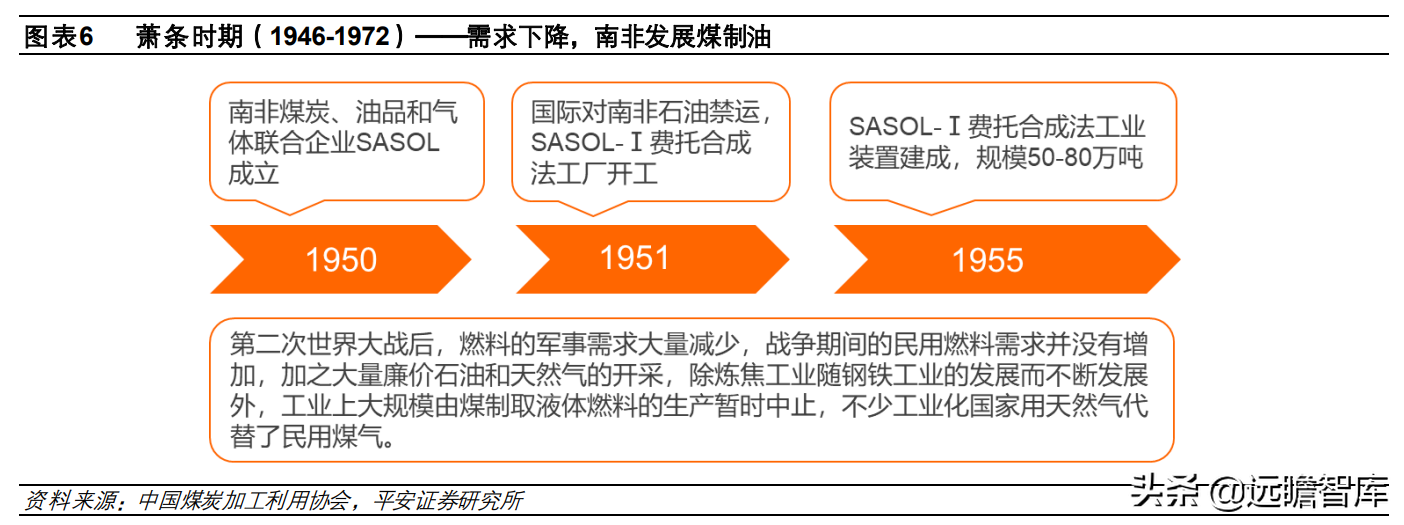 图表6　萧条时期（1946-1972）——需求下降，南非发展煤制油

南非煤炭、油品和气体联合企业SASOL成立

国际对南非石油禁运，SASOL-Ⅰ费托合成法工厂开工

SASOL-Ⅰ费托合成法工业装置建成，规模50-80万吨

1950

1951

1955

第二次世界大战后，燃料的军事需求大量减少，战争期间的民用燃料需求并没有增加，加之大量廉价石油和天然气的开采，除炼焦工业随钢铁工业的发展而不断发展外，工业上大规模由煤制取液体燃料的生产暂时中止，不少工业化国家用天然气代替了民用煤气。

资料来源：中国煤炭加工利用协会，平安证券研究所

头条 @远瞻智库